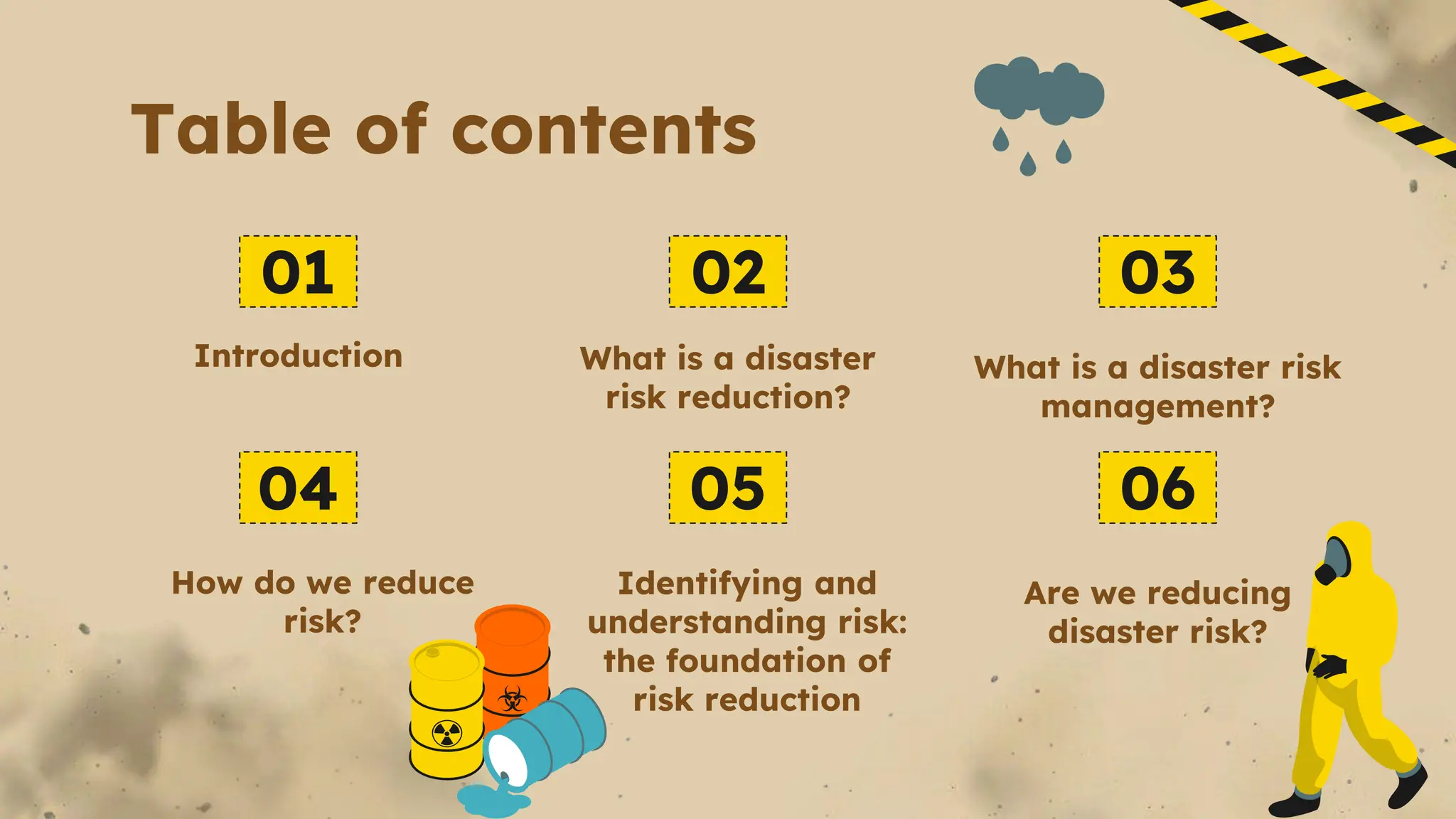 Table of contents

01

Introduction

02

What is a disaster risk reduction?

03

What is a disaster risk management?

04

How do we reduce risk?

05

Identifying and understanding risk: the foundation of risk reduction

06

Are we reducing disaster risk?